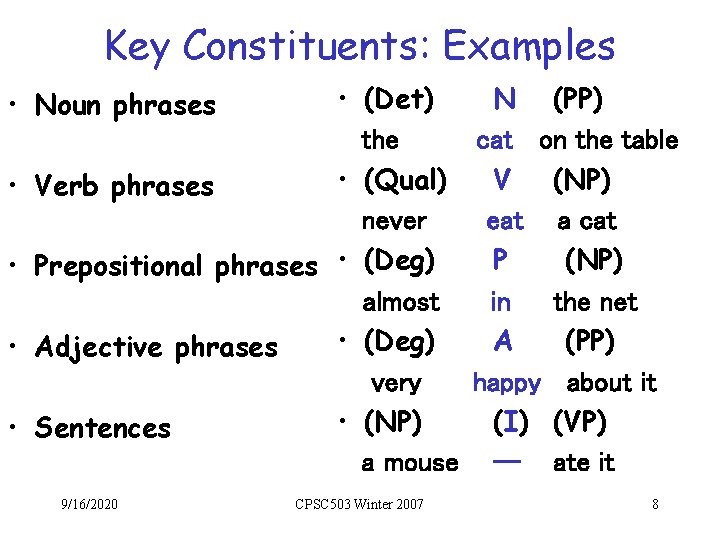 Key Constituents: Examples

• Noun phrases

• Verb phrases

• Prepositional phrases

• Adjective phrases

• Sentences

• (Det) N (PP)
the cat on the table

• (Qual) V (NP)
never eat a cat

• (Deg) P (NP)
almost in the net

• (Deg) A (PP)
very happy about it

• (NP) (I) (VP)
a mouse — ate it

9/16/2020 CPSC503 Winter 2007 8